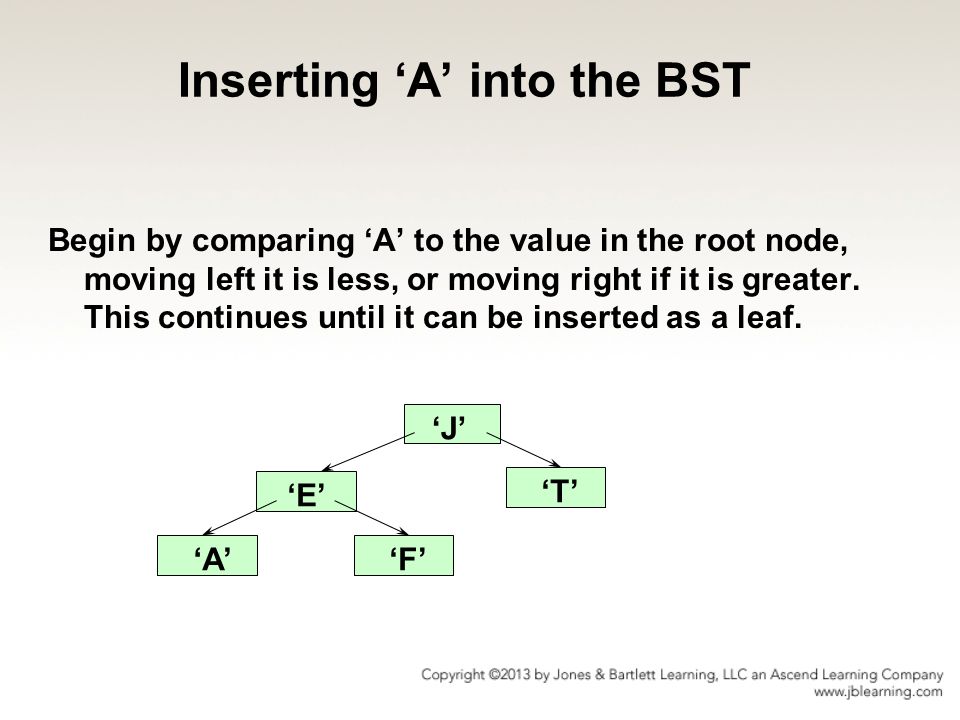 Inserting ‘A’ into the BST

Begin by comparing ‘A’ to the value in the root node, moving left it is less, or moving right if it is greater. This continues until it can be inserted as a leaf.

‘J’

‘E’

‘T’

‘A’

‘F’

Copyright ©2013 by Jones & Bartlett Learning, LLC an Ascend Learning Company
www.jblearning.com